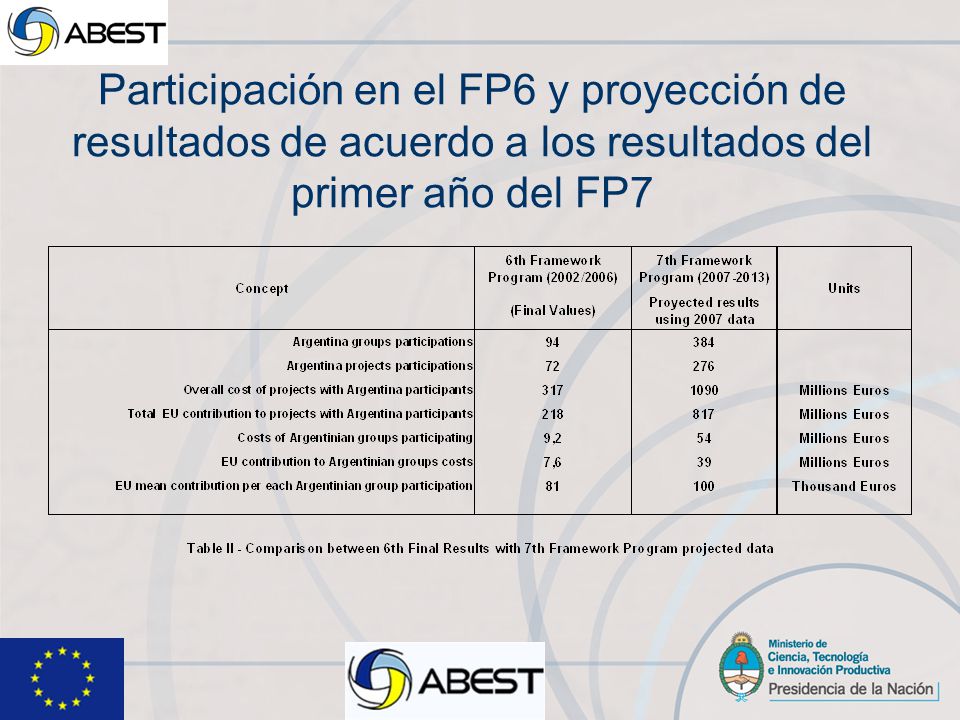 ABEST

Participación en el FP6 y proyección de resultados de acuerdo a los resultados del primer año del FP7

| Concept | 6th Framework Program (2002/2006) (Final Values) | 7th Framework Program (2007-2013) Proyected results using 2007 data | Units |
|---|---|---|---|
| Argentina groups participations | 94 | 384 | |
| Argentina projects participations | 72 | 276 | |
| Overall cost of projects with Argentina participants | 317 | 1090 | Millions Euros |
| Total EU contribution to projects with Argentina participants | 218 | 817 | Millions Euros |
| Costs of Argentinian groups participating | 9,2 | 54 | Millions Euros |
| EU contribution to Argentinian groups costs | 7,6 | 39 | Millions Euros |
| EU mean contribution per each Argentinian group participation | 81 | 100 | Thousand Euros |

Table II - Comparison between 6th Final Results with 7th Framework Program projected data

ABEST

Ministerio de Ciencia, Tecnología e Innovación Productiva
Presidencia de la Nación